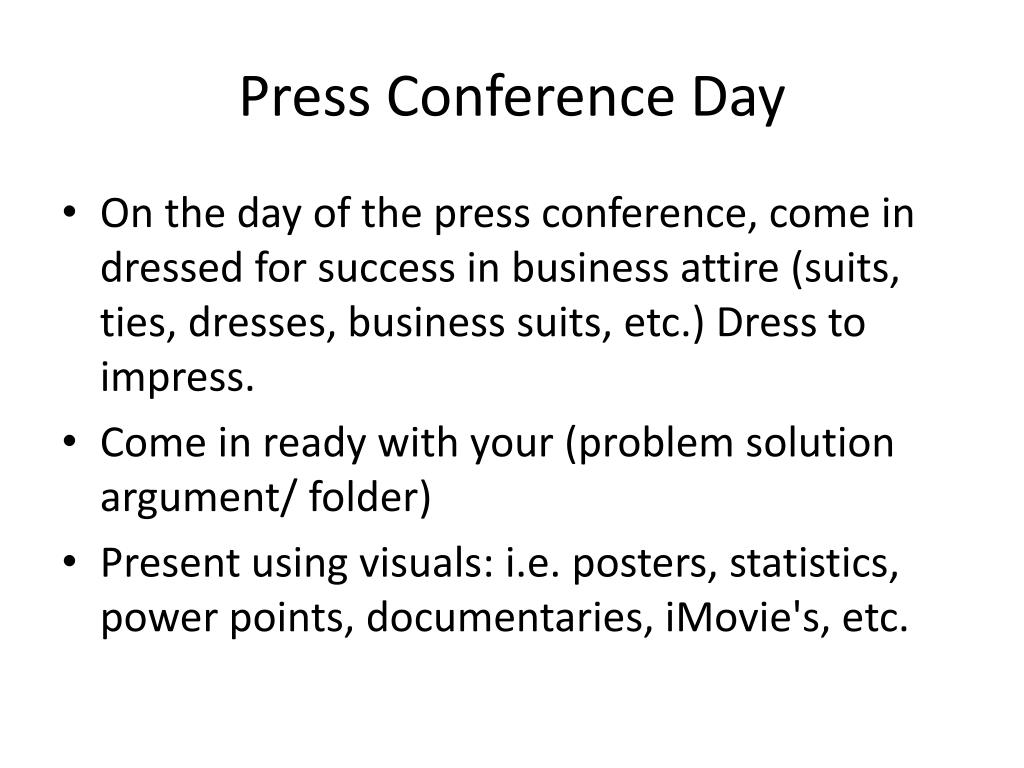 Press Conference Day

• On the day of the press conference, come in dressed for success in business attire (suits, ties, dresses, business suits, etc.) Dress to impress.
• Come in ready with your (problem solution argument/ folder)
• Present using visuals: i.e. posters, statistics, power points, documentaries, iMovie's, etc.